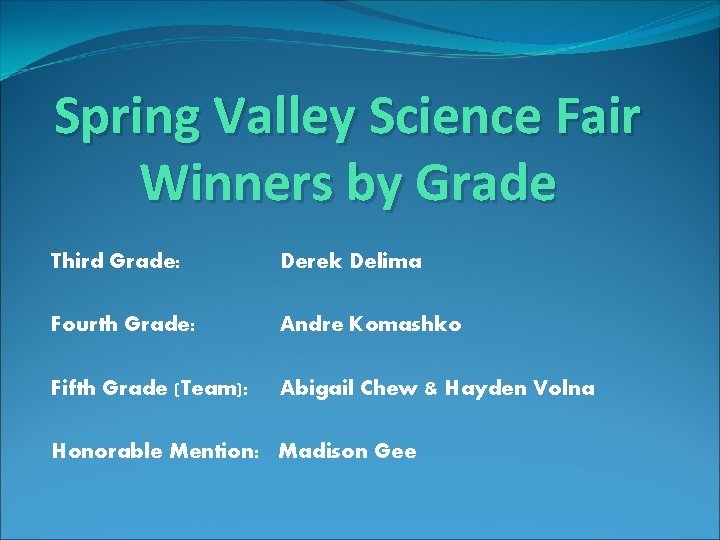 Spring Valley Science Fair Winners by Grade

Third Grade: Derek Delima

Fourth Grade: Andre Komashko

Fifth Grade (Team): Abigail Chew & Hayden Volna

Honorable Mention: Madison Gee